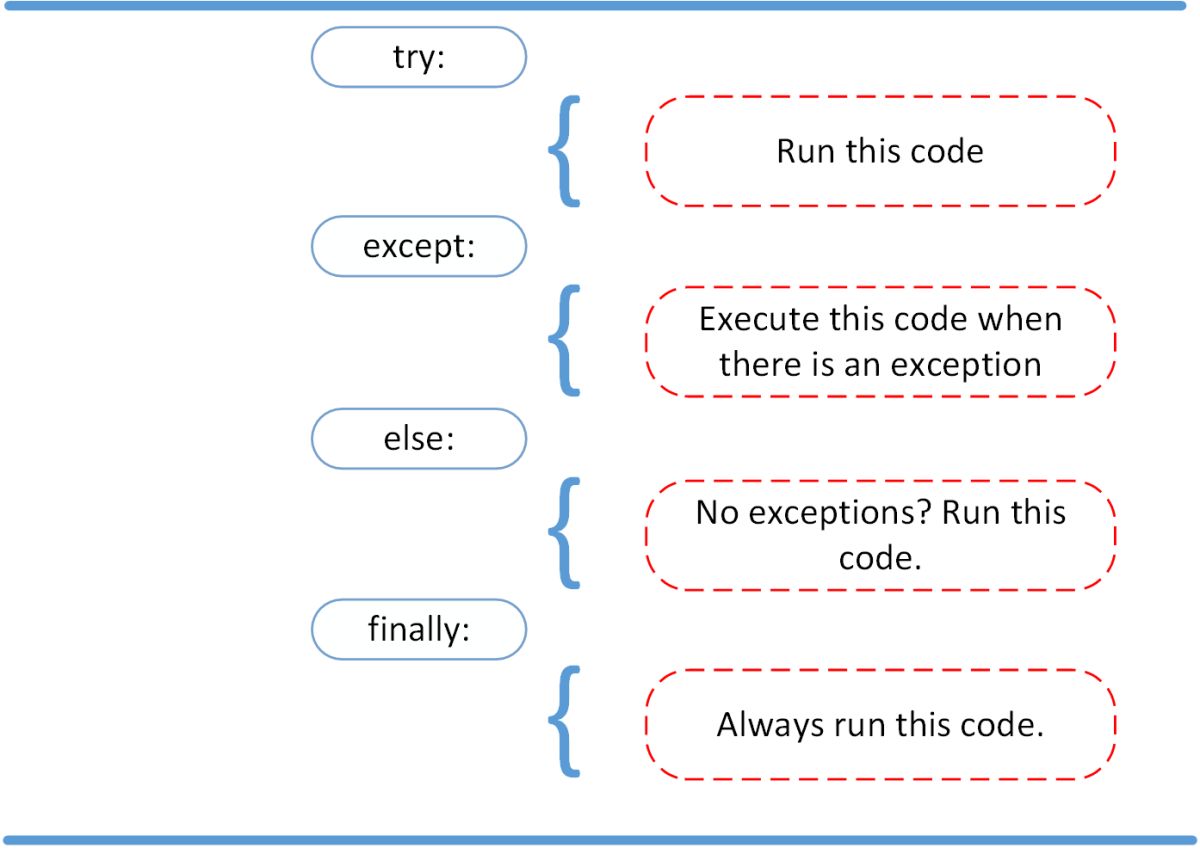 try:

Run this code

except:

Execute this code when there is an exception

else:

No exceptions? Run this code.

finally:

Always run this code.